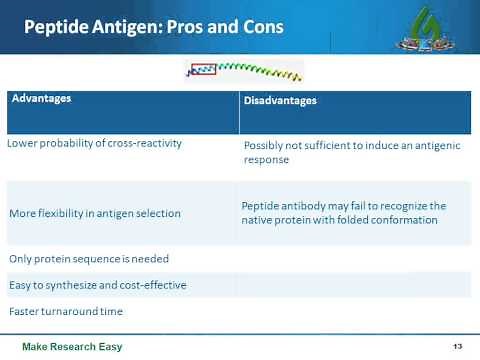 Peptide Antigen: Pros and Cons

| Advantages | Disadvantages |
|---|---|
| Lower probability of cross-reactivity | Possibly not sufficient to induce an antigenic response |
| More flexibility in antigen selection | Peptide antibody may fail to recognize the native protein with folded conformation |
| Only protein sequence is needed | |
| Easy to synthesize and cost-effective | |
| Faster turnaround time | |

Make Research Easy

13